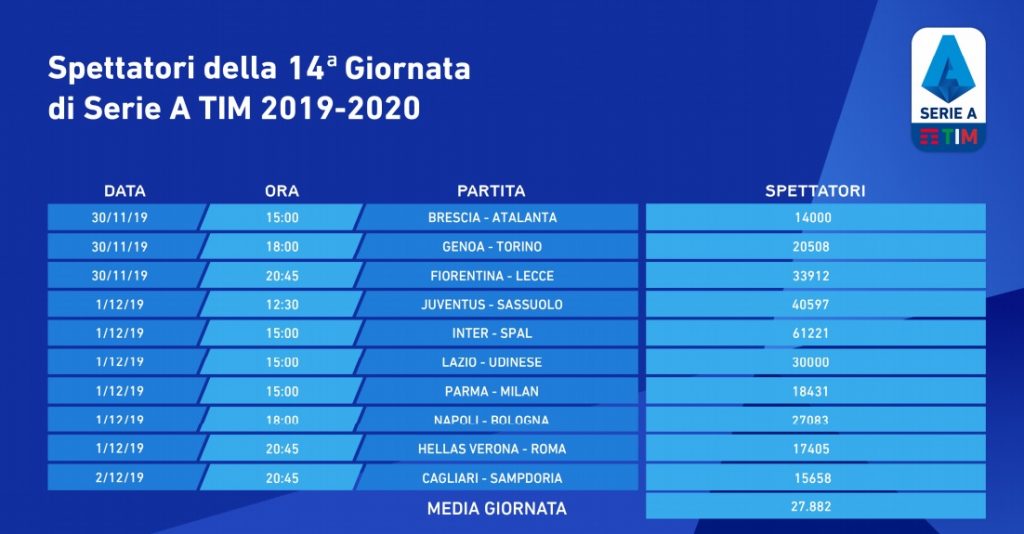 Spettatori della 14ª Giornata di Serie A TIM 2019-2020

SERIE A
TIM

| DATA | ORA | PARTITA | SPETTATORI |
|---|---|---|---|
| 30/11/19 | 15:00 | BRESCIA - ATALANTA | 14000 |
| 30/11/19 | 18:00 | GENOA - TORINO | 20508 |
| 30/11/19 | 20:45 | FIORENTINA - LECCE | 33912 |
| 1/12/19 | 12:30 | JUVENTUS - SASSUOLO | 40597 |
| 1/12/19 | 15:00 | INTER - SPAL | 61221 |
| 1/12/19 | 15:00 | LAZIO - UDINESE | 30000 |
| 1/12/19 | 15:00 | PARMA - MILAN | 18431 |
| 1/12/19 | 18:00 | NAPOLI - BOLOGNA | 27083 |
| 1/12/19 | 20:45 | HELLAS VERONA - ROMA | 17405 |
| 2/12/19 | 20:45 | CAGLIARI - SAMPDORIA | 15658 |
| | | MEDIA GIORNATA | 27.882 |